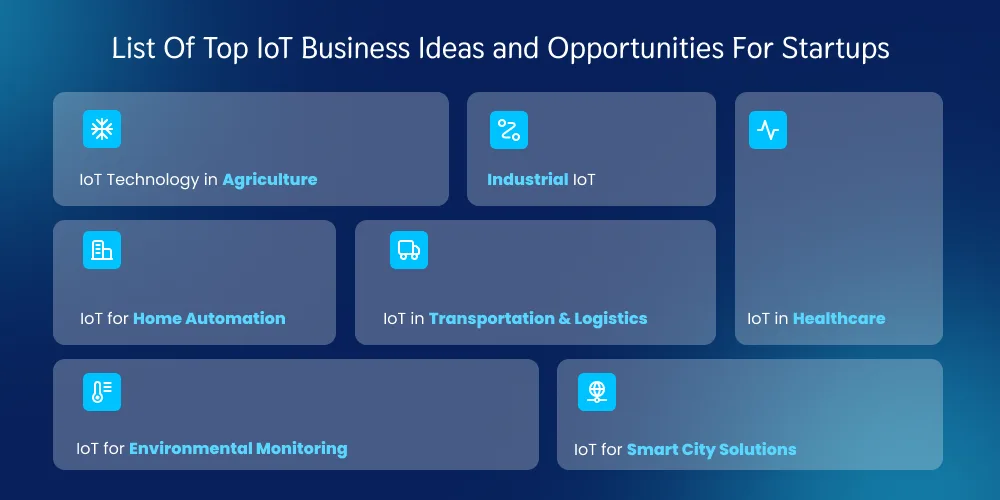 List Of Top IoT Business Ideas and Opportunities For Startups

IoT Technology in Agriculture

Industrial IoT

IoT in Healthcare

IoT for Home Automation

IoT in Transportation & Logistics

IoT for Environmental Monitoring

IoT for Smart City Solutions